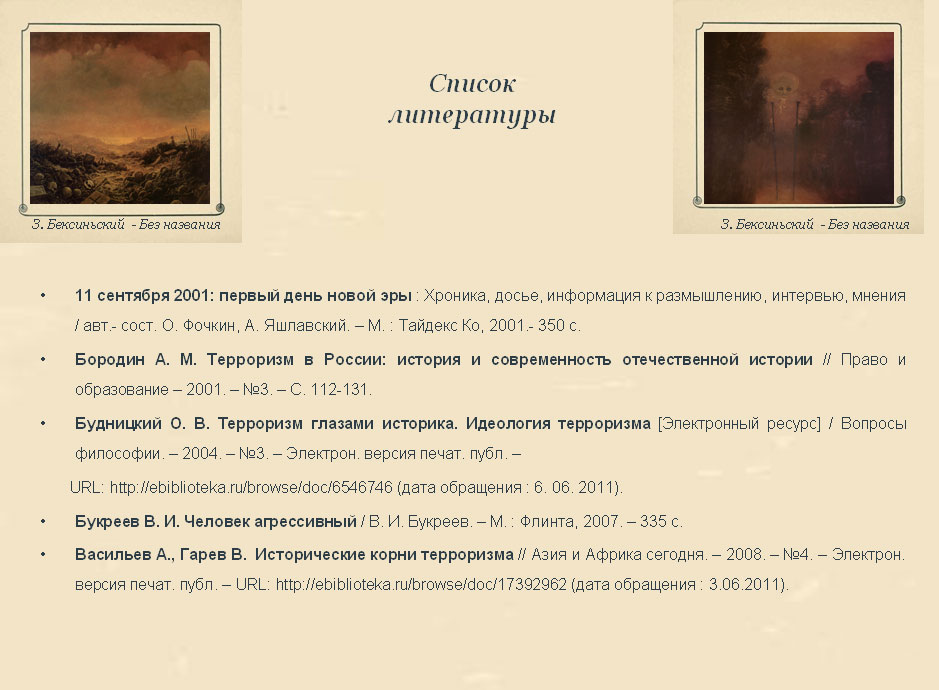 З. Бексиньский - Без названия

Список литературы

З. Бексиньский - Без названия

• 11 сентября 2001: первый день новой эры : Хроника, досье, информация к размышлению, интервью, мнения / авт.- сост. О. Фочкин, А. Яшлавский. – М. : Тайдекс Ко, 2001.- 350 с.

• Бородин А. М. Терроризм в России: история и современность отечественной истории // Право и образование – 2001. – №3. – С. 112-131.

• Будницкий О. В. Терроризм глазами историка. Идеология терроризма [Электронный ресурс] / Вопросы философии. – 2004. – №3. – Электрон. версия печат. публ. –

URL: http://ebiblioteka.ru/browse/doc/6546746 (дата обращения : 6. 06. 2011).

• Букреев В. И. Человек агрессивный / В. И. Букреев. – М. : Флинта, 2007. – 335 с.

• Васильев А., Гарев В. Исторические корни терроризма // Азия и Африка сегодня. – 2008. – №4. – Электрон. версия печат. публ. – URL: http://ebiblioteka.ru/browse/doc/17392962 (дата обращения : 3.06.2011).